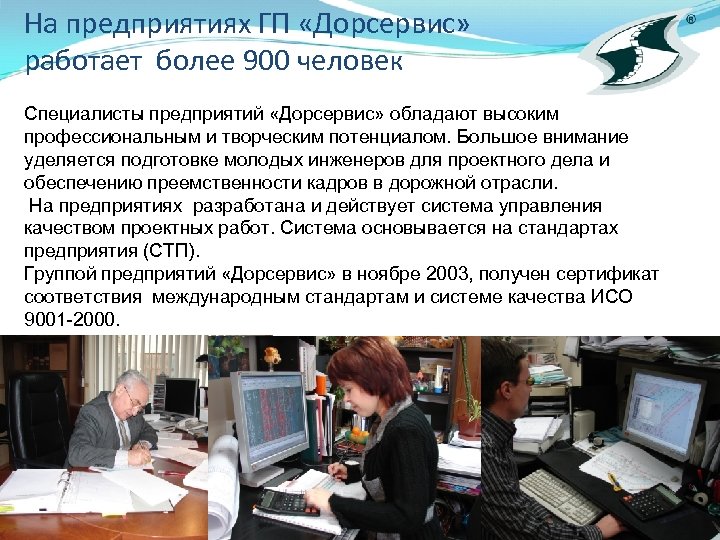 На предприятиях ГП «Дорсервис» работает более 900 человек

®

Специалисты предприятий «Дорсервис» обладают высоким профессиональным и творческим потенциалом. Большое внимание уделяется подготовке молодых инженеров для проектного дела и обеспечению преемственности кадров в дорожной отрасли.
На предприятиях разработана и действует система управления качеством проектных работ. Система основывается на стандартах предприятия (СТП).
Группой предприятий «Дорсервис» в ноябре 2003, получен сертификат соответствия международным стандартам и системе качества ИСО 9001-2000.